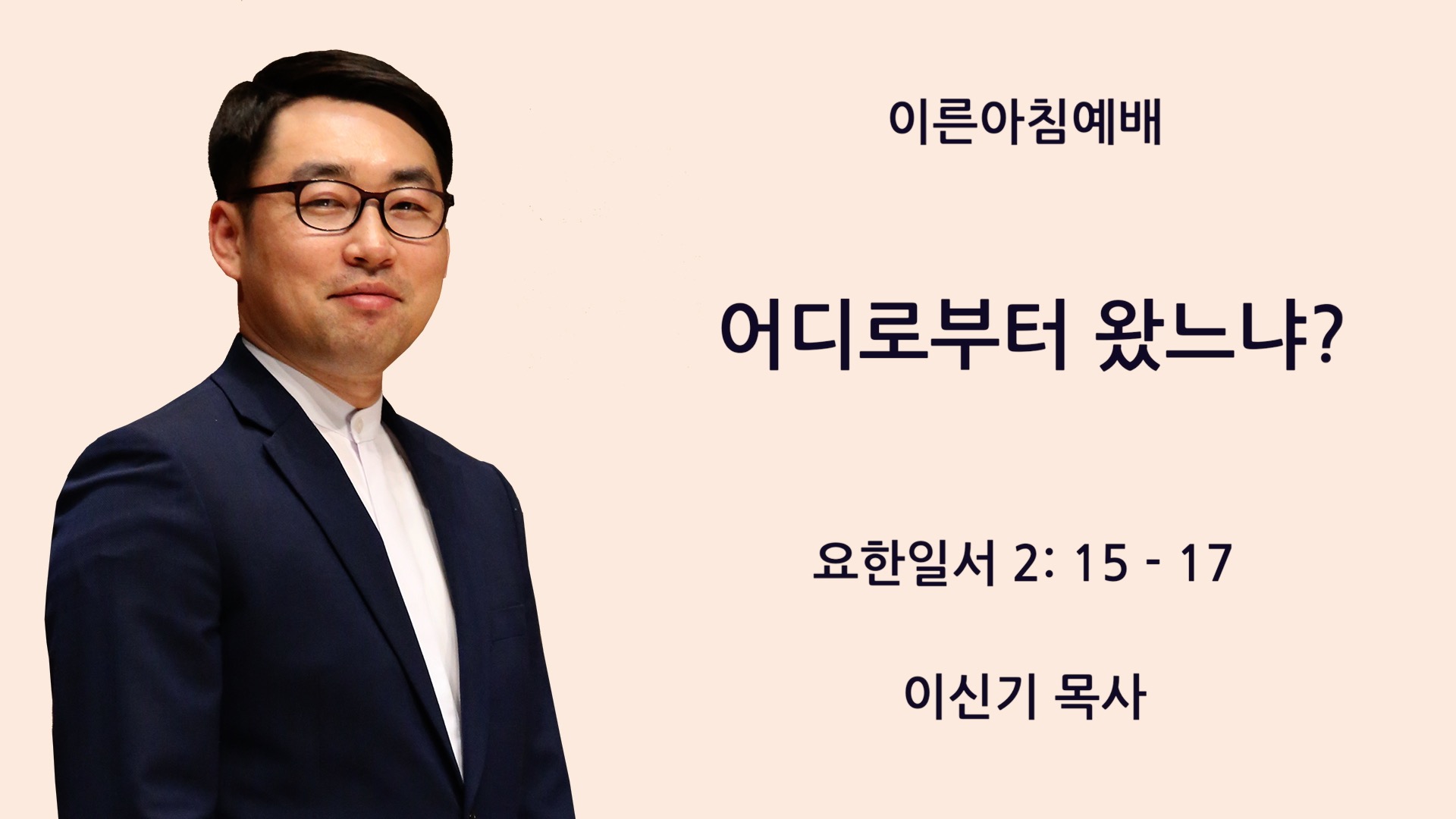 이른아침예배

어디로부터 왔느냐?

요한일서 2: 15 - 17

이신기 목사